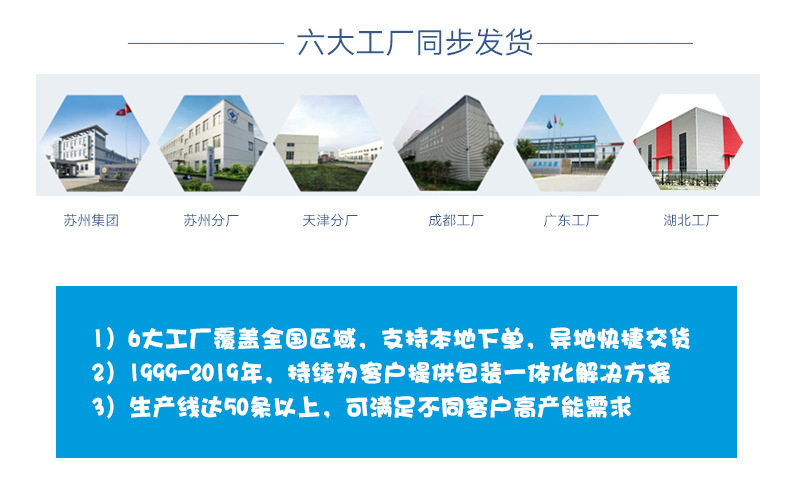 六大工厂同步发货

苏州集团
苏州分厂
天津分厂
成都工厂
广东工厂
湖北工厂

1）6大工厂覆盖全国区域，支持本地下单，异地快捷交货
2）1999-2019年，持续为客户提供包装一体化解决方案
3）生产线达50条以上，可满足不同客户高产能需求